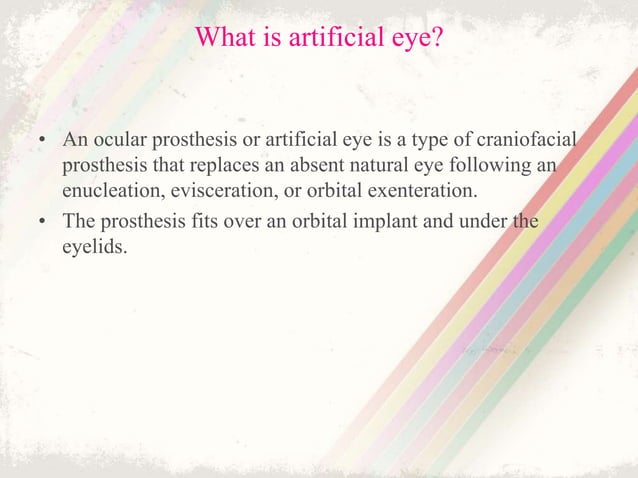 What is artificial eye?

• An ocular prosthesis or artificial eye is a type of craniofacial prosthesis that replaces an absent natural eye following an enucleation, evisceration, or orbital exenteration.

• The prosthesis fits over an orbital implant and under the eyelids.